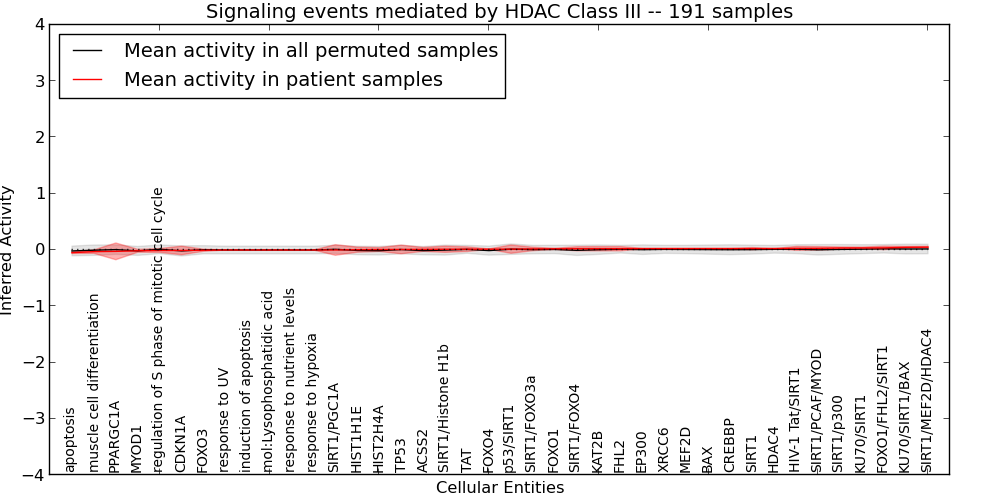 Signaling events mediated by HDAC Class III -- 191 samples

Mean activity in all permuted samples
Mean activity in patient samples

Inferred Activity

4
3
2
1
0
−1
−2
−3
−4

apoptosis
muscle cell differentiation
PPARGC1A
MYOD1
regulation of S phase of mitotic cell cycle
CDKN1A
FOXO3
response to UV
induction of apoptosis
mol:Lysophosphatidic acid
response to nutrient levels
response to hypoxia
SIRT1/PGC1A
HIST1H1E
HIST2H4A
TP53
ACSS2
SIRT1/Histone H1b
TAT
FOXO4
p53/SIRT1
SIRT1/FOXO3a
FOXO1
SIRT1/FOXO4
KAT2B
FHL2
EP300
XRCC6
MEF2D
BAX
CREBBP
SIRT1
HDAC4
HIV-1 Tat/SIRT1
SIRT1/PCAF/MYOD
SIRT1/p300
KU70/SIRT1
FOXO1/FHL2/SIRT1
KU70/SIRT1/BAX
SIRT1/MEF2D/HDAC4

Cellular Entities